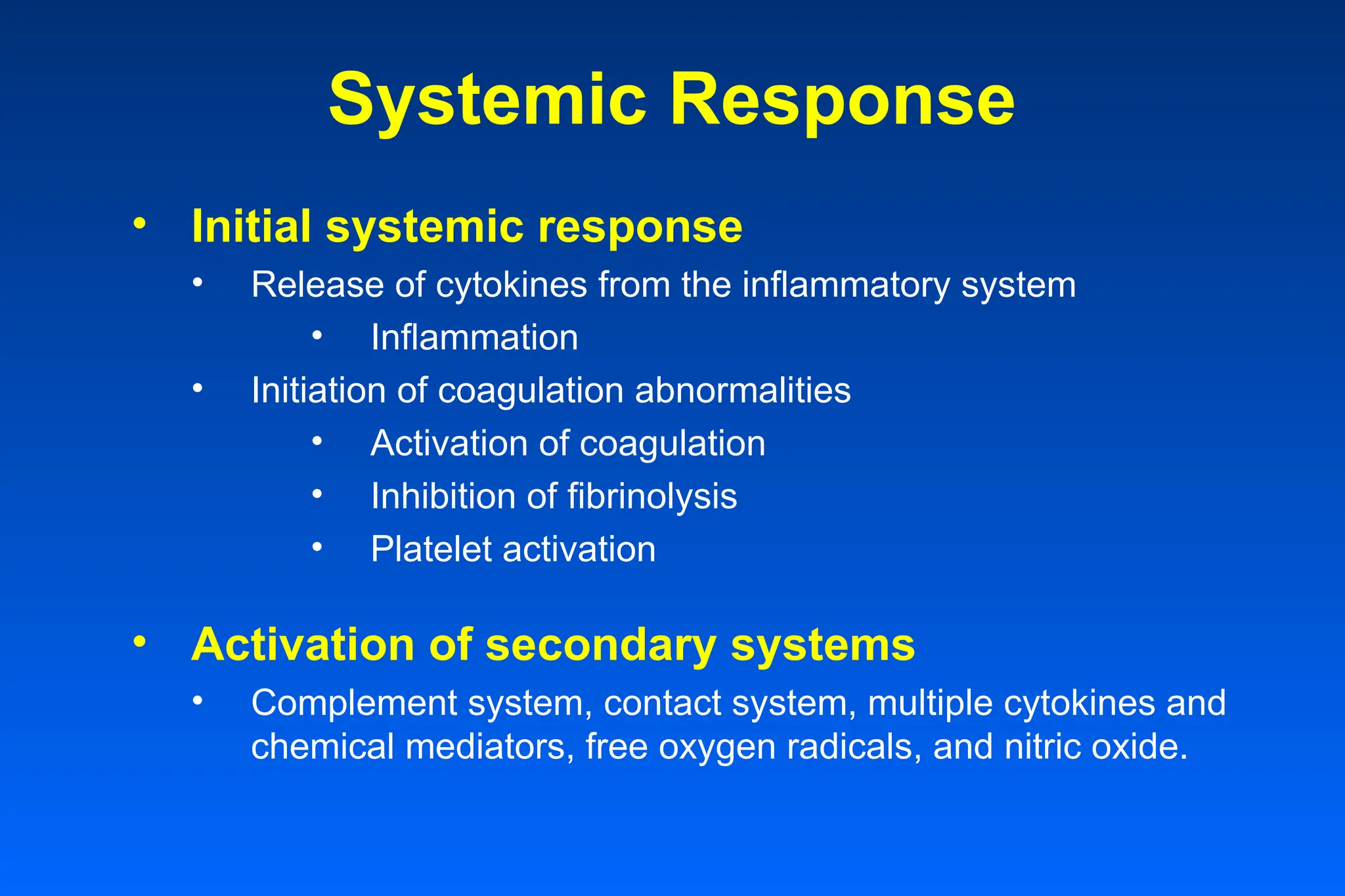 Systemic Response

• Initial systemic response
  • Release of cytokines from the inflammatory system
    • Inflammation
  • Initiation of coagulation abnormalities
    • Activation of coagulation
    • Inhibition of fibrinolysis
    • Platelet activation

• Activation of secondary systems
  • Complement system, contact system, multiple cytokines and chemical mediators, free oxygen radicals, and nitric oxide.